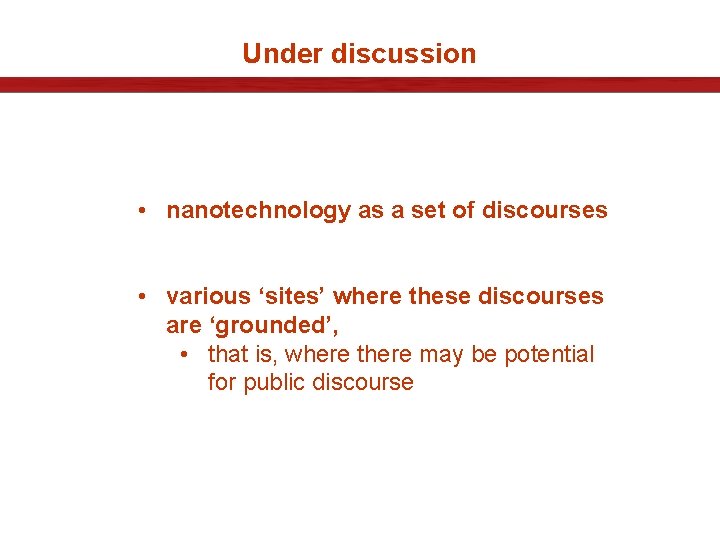 Under discussion

• nanotechnology as a set of discourses

• various ‘sites’ where these discourses are ‘grounded’,
  • that is, where there may be potential for public discourse